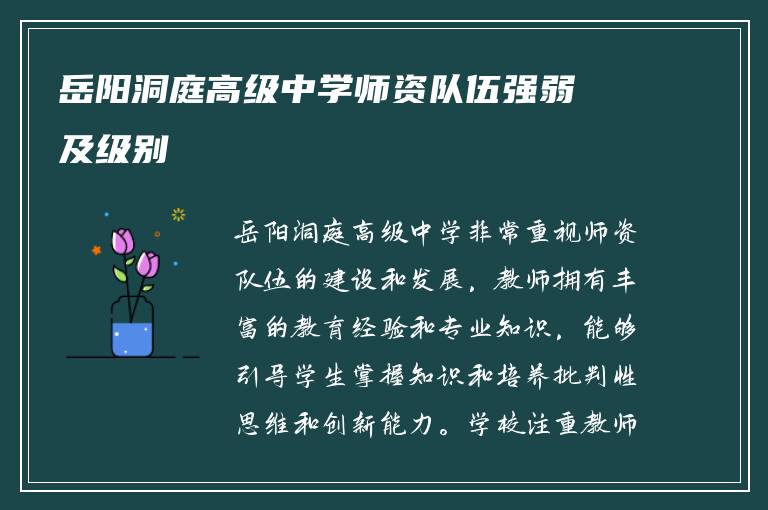 岳阳洞庭高级中学师资队伍强弱及级别

岳阳洞庭高级中学非常重视师资队伍的建设和发展，教师拥有丰富的教育经验和专业知识，能够引导学生掌握知识和培养批判性思维和创新能力。学校注重教师